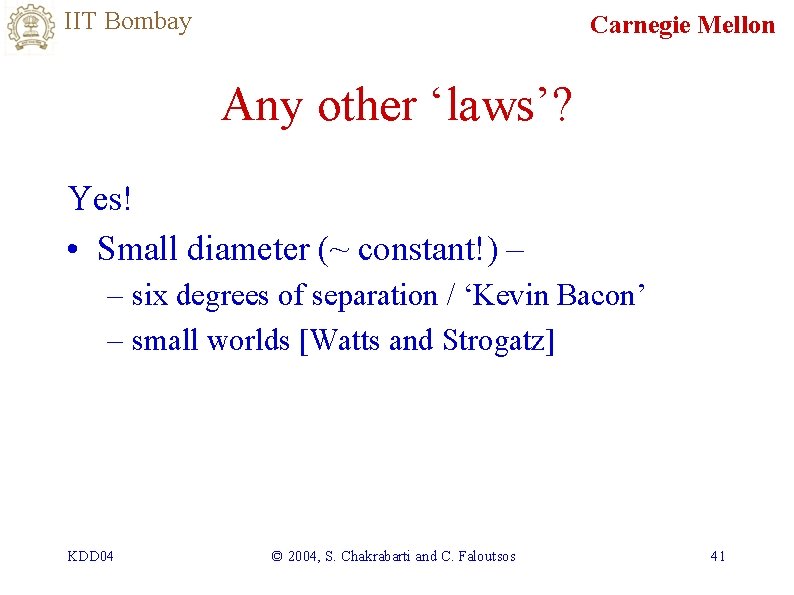 IIT Bombay

Carnegie Mellon

Any other ‘laws’?

Yes!

• Small diameter (~ constant!) –

– six degrees of separation / ‘Kevin Bacon’

– small worlds [Watts and Strogatz]

KDD04

© 2004, S. Chakrabarti and C. Faloutsos

41